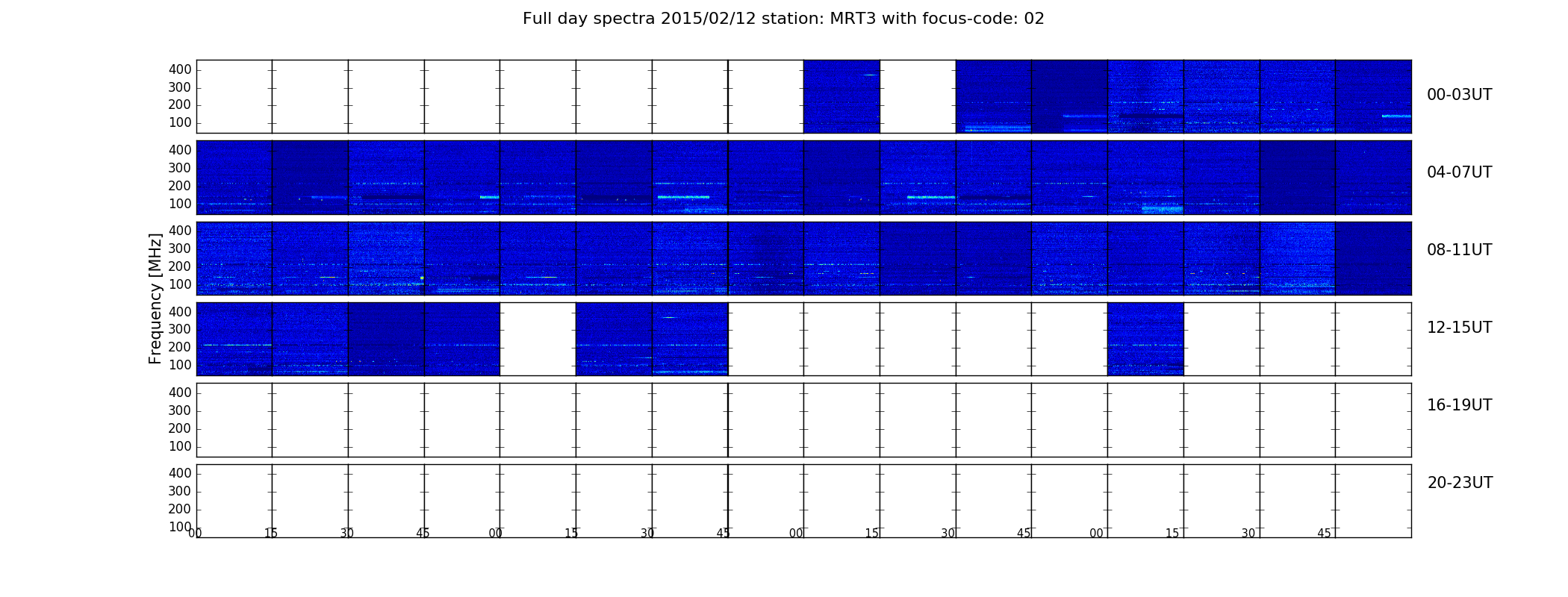 Full day spectra 2015/02/12 station: MRT3 with focus-code: 02

Frequency [MHz]

400
300
200
100
00-03UT

400
300
200
100
04-07UT

400
300
200
100
08-11UT

400
300
200
100
12-15UT

400
300
200
100
16-19UT

400
300
200
100
20-23UT

00 15 30 45 00 15 30 45 00 15 30 45 00 15 30 45